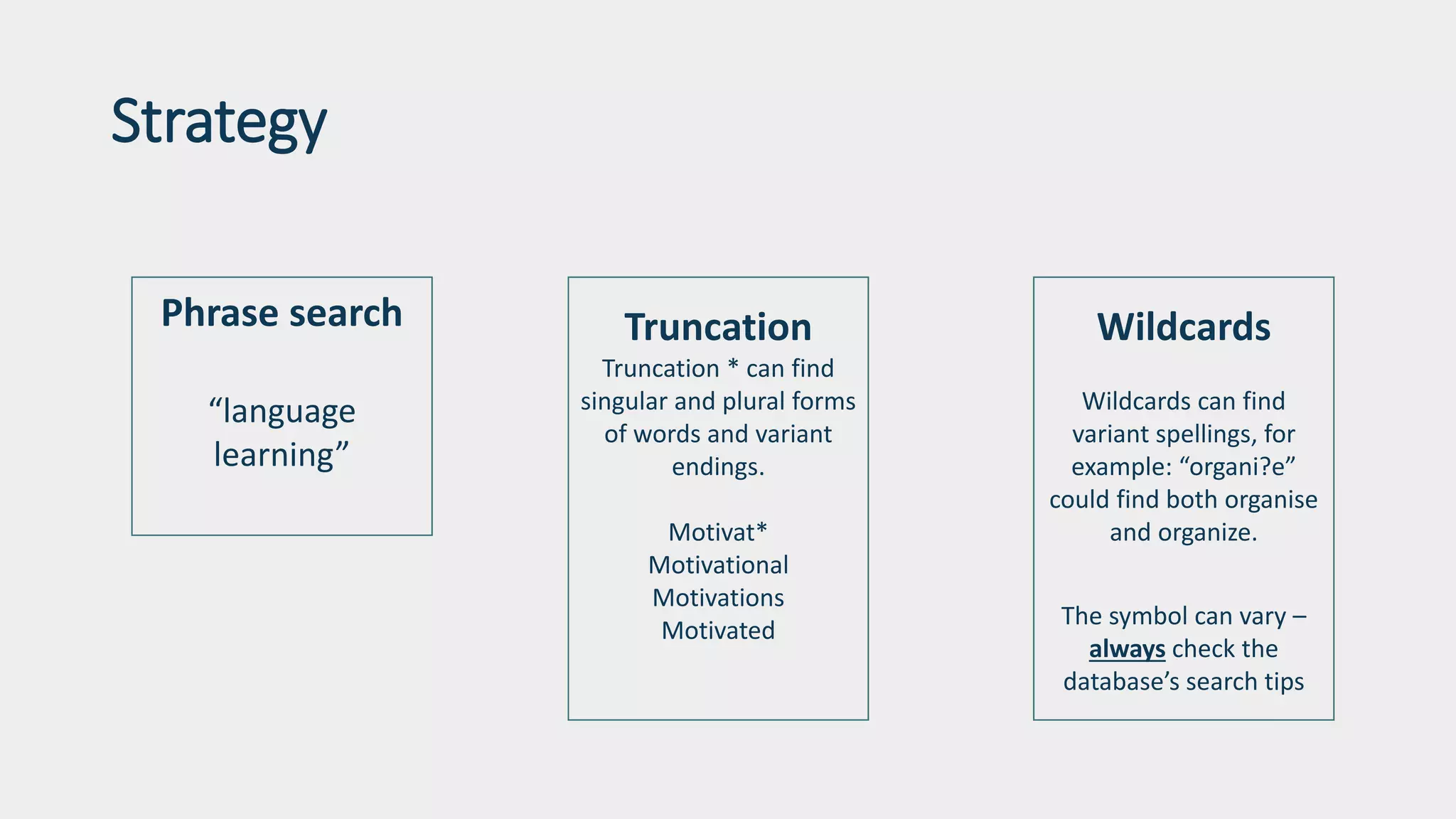 Strategy

Phrase search

“language learning”

Truncation

Truncation * can find singular and plural forms of words and variant endings.

Motivat*
Motivational
Motivations
Motivated

Wildcards

Wildcards can find variant spellings, for example: “organi?e” could find both organise and organize.

The symbol can vary – always check the database’s search tips